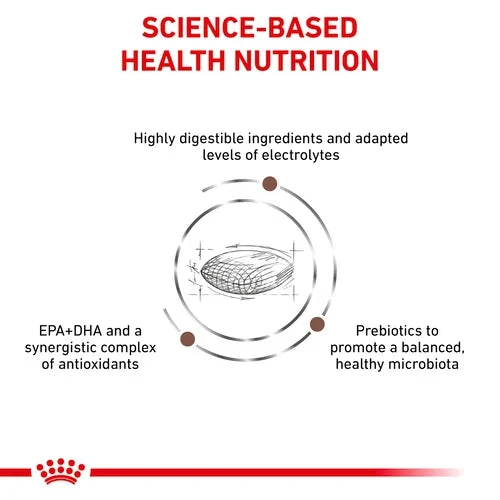 SCIENCE-BASED HEALTH NUTRITION

Highly digestible ingredients and adapted levels of electrolytes

EPA+DHA and a synergistic complex of antioxidants

Prebiotics to promote a balanced, healthy microbiota